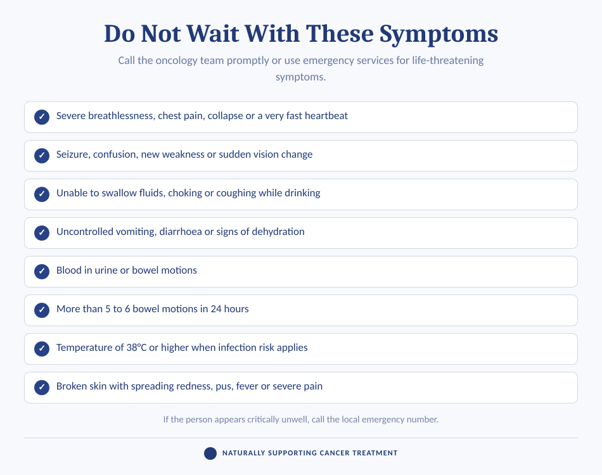 Do Not Wait With These Symptoms

Call the oncology team promptly or use emergency services for life-threatening symptoms.

Severe breathlessness, chest pain, collapse or a very fast heartbeat

Seizure, confusion, new weakness or sudden vision change

Unable to swallow fluids, choking or coughing while drinking

Uncontrolled vomiting, diarrhoea or signs of dehydration

Blood in urine or bowel motions

More than 5 to 6 bowel motions in 24 hours

Temperature of 38°C or higher when infection risk applies

Broken skin with spreading redness, pus, fever or severe pain

If the person appears critically unwell, call the local emergency number.

NATURALLY SUPPORTING CANCER TREATMENT